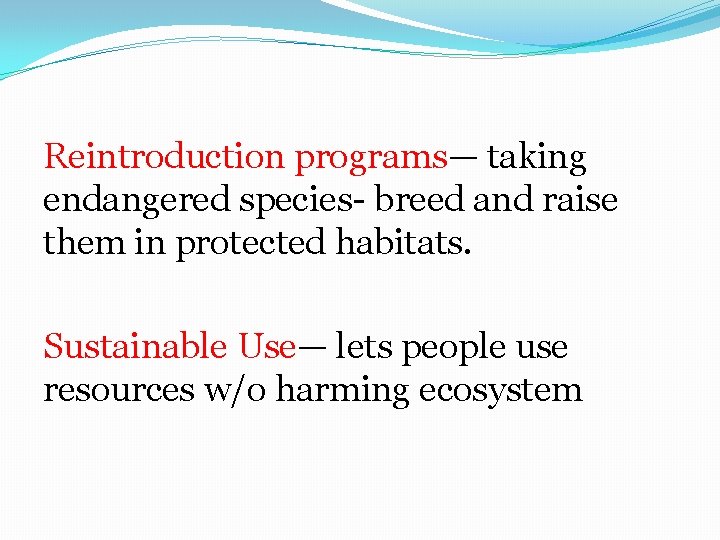 Reintroduction programs— taking endangered species- breed and raise them in protected habitats.

Sustainable Use— lets people use resources w/o harming ecosystem